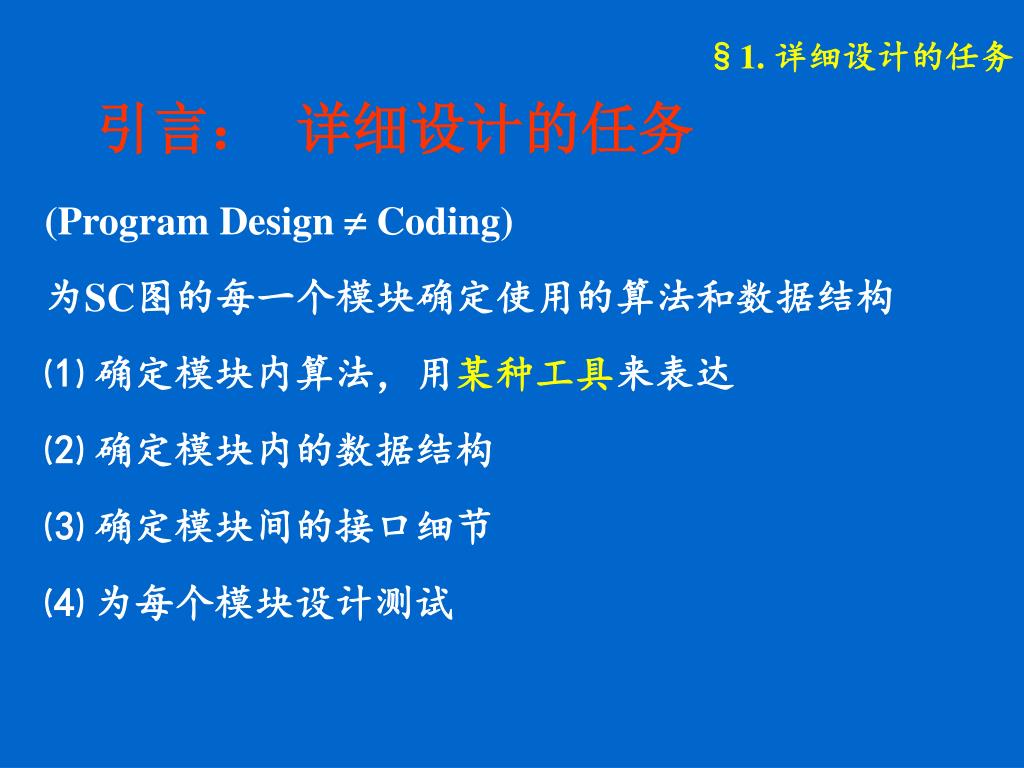 §1. 详细设计的任务

引言： 详细设计的任务

(Program Design $\neq$ Coding)

为SC图的每一个模块确定使用的算法和数据结构

⑴ 确定模块内算法，用某种工具来表达

⑵ 确定模块内的数据结构

⑶ 确定模块间的接口细节

⑷ 为每个模块设计测试